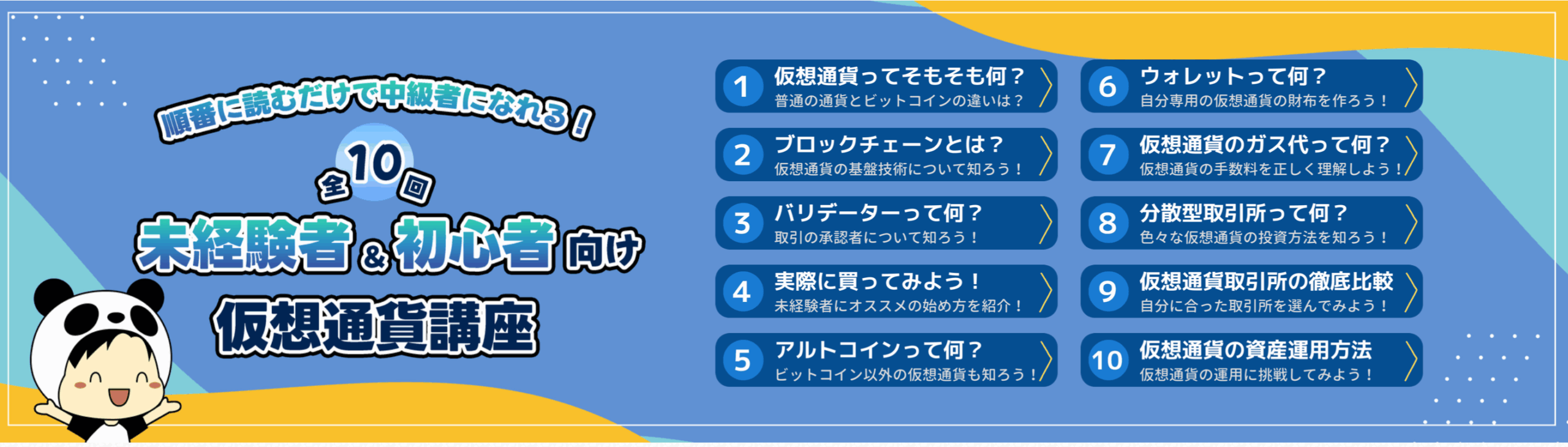 順番に読むだけで中級者になれる！

全10回

未経験者&初心者向け

仮想通貨講座

1 仮想通貨ってそもそも何？
普通の通貨とビットコインの違いは？

2 ブロックチェーンとは？
仮想通貨の基盤技術について知ろう！

3 バリデーターって何？
取引の承認者について知ろう！

4 実際に買ってみよう！
未経験者にオススメの始め方を紹介！

5 アルトコインって何？
ビットコイン以外の仮想通貨も知ろう！

6 ウォレットって何？
自分専用の仮想通貨の財布を作ろう！

7 仮想通貨のガス代って何？
仮想通貨の手数料を正しく理解しよう！

8 分散型取引所って何？
色々な仮想通貨の投資方法を知ろう！

9 仮想通貨取引所の徹底比較
自分に合った取引所を選んでみよう！

10 仮想通貨の資産運用方法
仮想通貨の運用に挑戦してみよう！